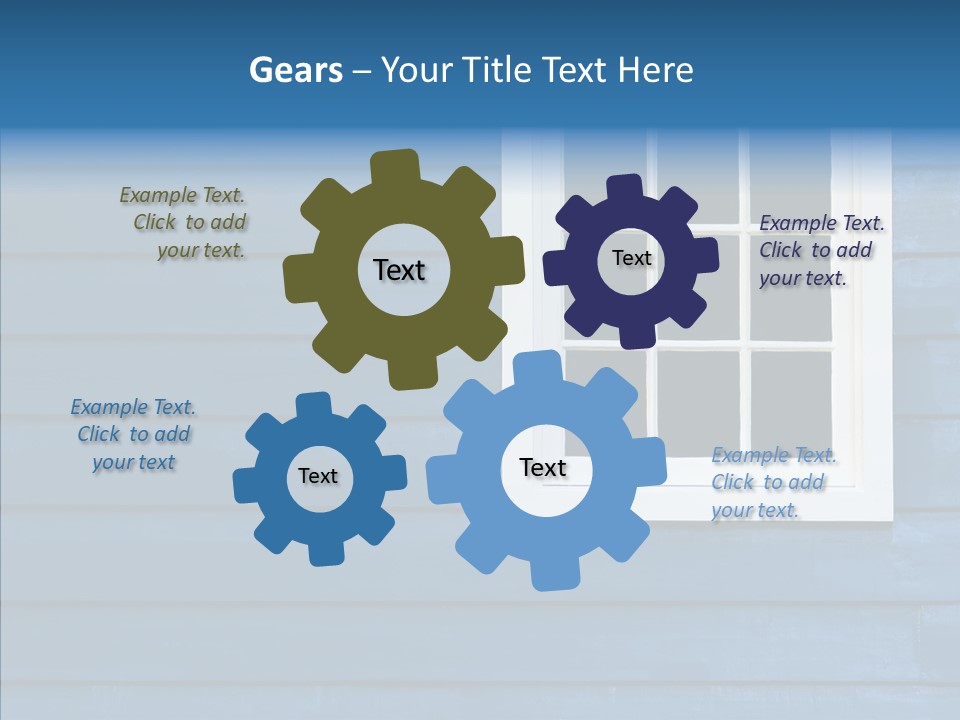 Gears – Your Title Text Here

Example Text. Click to add your text.

Text

Text

Example Text. Click to add your text.

Example Text. Click to add your text

Text

Text

Example Text. Click to add your text.